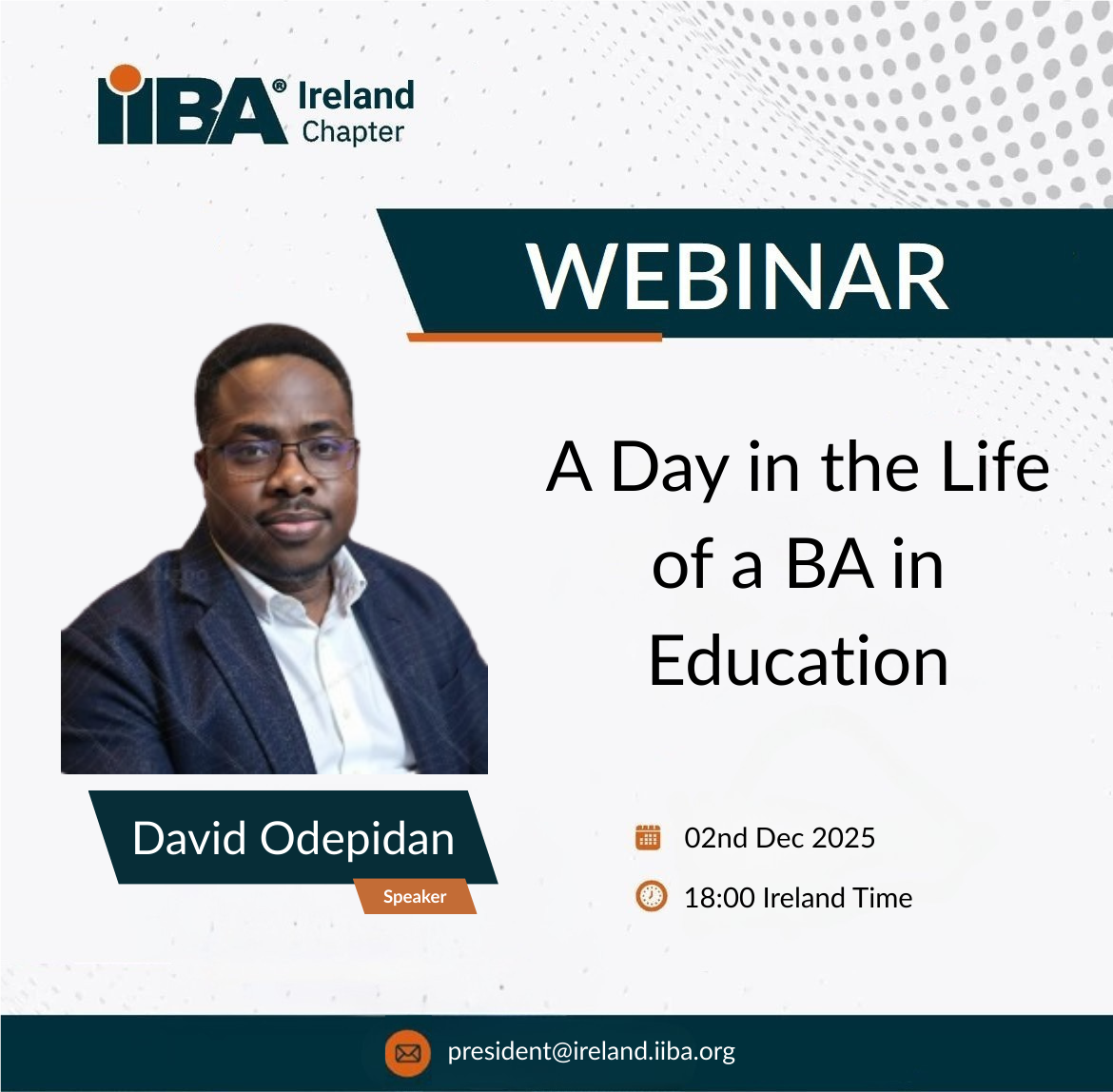 IIBA® Ireland Chapter

WEBINAR

A Day in the Life of a BA in Education

David Odepidan
Speaker

02nd Dec 2025

18:00 Ireland Time

president@ireland.iiba.org